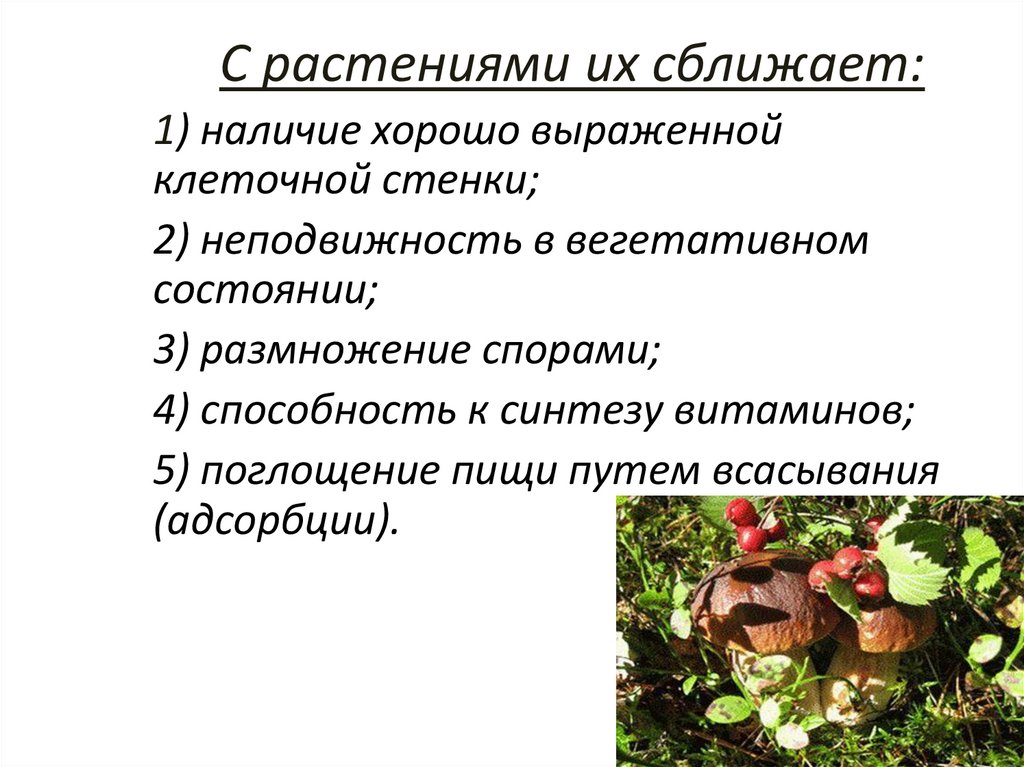 С растениями их сближает:

1) наличие хорошо выраженной клеточной стенки;

2) неподвижность в вегетативном состоянии;

3) размножение спорами;

4) способность к синтезу витаминов;

5) поглощение пищи путем всасывания (адсорбции).